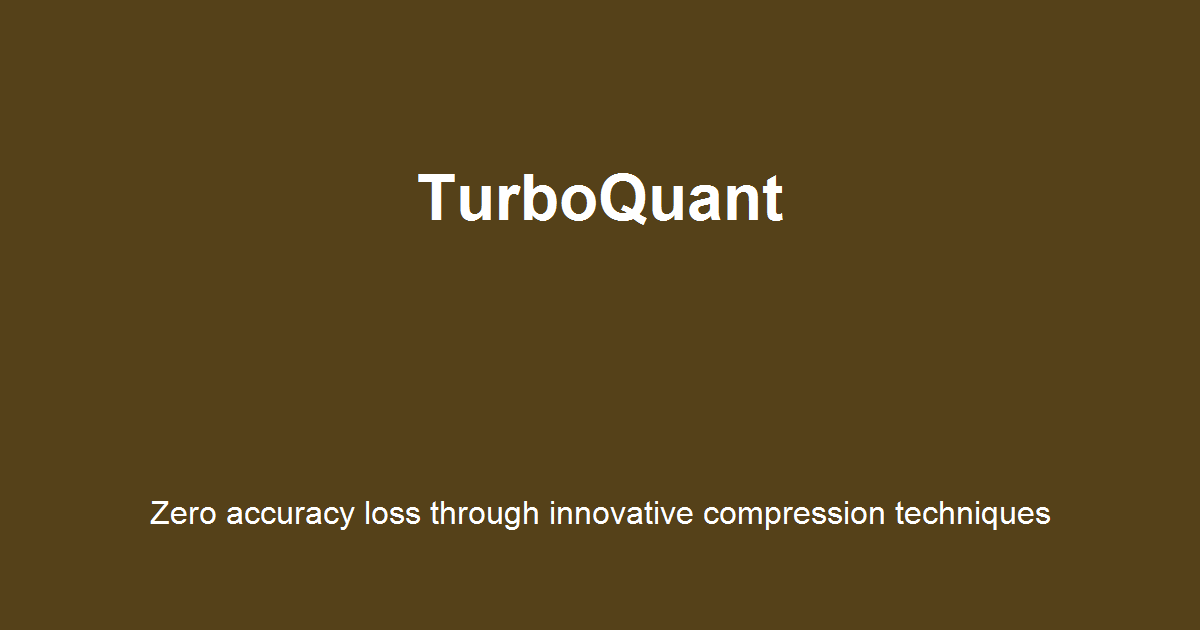 TurboQuant

Zero accuracy loss through innovative compression techniques